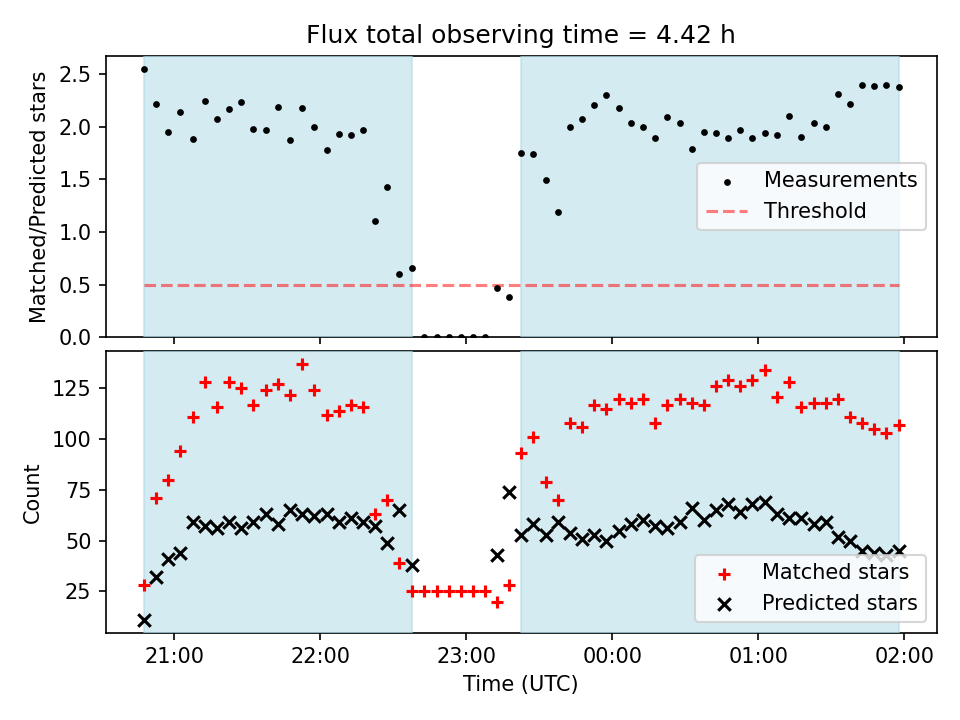 Flux total observing time = 4.42 h

Matched/Predicted stars

2.5
2.0
1.5
1.0
0.5
0.0

Measurements
Threshold

Count

125
100
75
50
25

Matched stars
Predicted stars

21:00
22:00
23:00
00:00
01:00
02:00

Time (UTC)